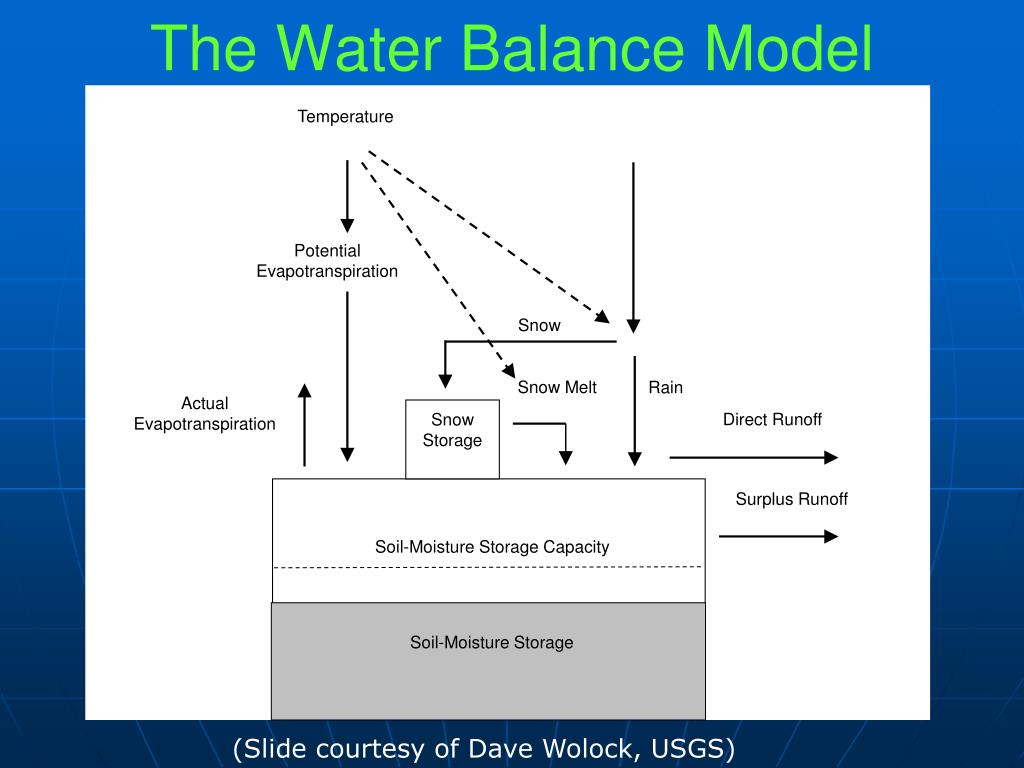 The Water Balance Model

Temperature

Potential Evapotranspiration

Snow

Snow Melt

Rain

Actual Evapotranspiration

Snow Storage

Direct Runoff

Surplus Runoff

Soil-Moisture Storage Capacity

Soil-Moisture Storage

(Slide courtesy of Dave Wolock, USGS)